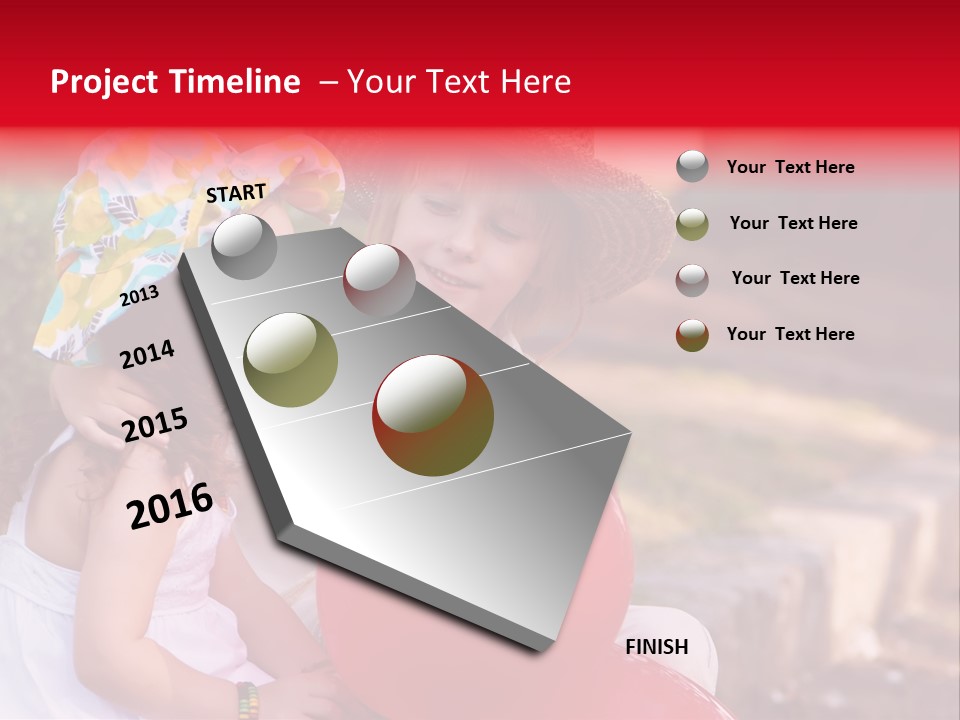 Project Timeline – Your Text Here

START

2013

2014

2015

2016

FINISH

Your Text Here

Your Text Here

Your Text Here

Your Text Here